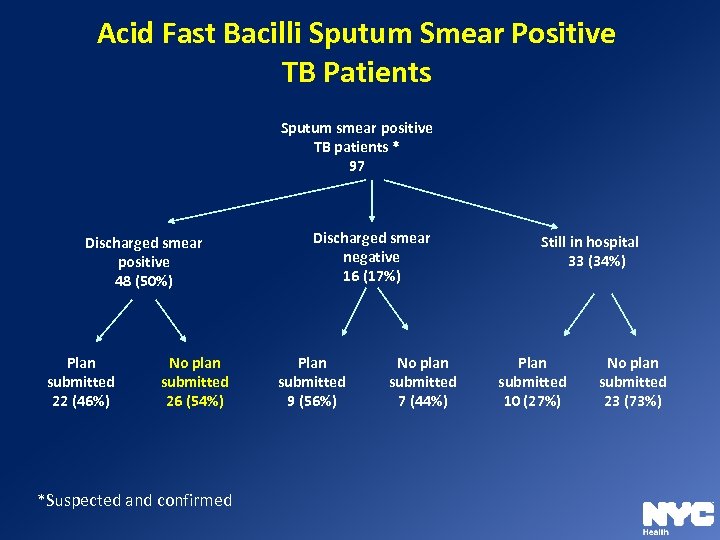 Acid Fast Bacilli Sputum Smear Positive TB Patients

Sputum smear positive TB patients * 97

Discharged smear positive 48 (50%)

Discharged smear negative 16 (17%)

Still in hospital 33 (34%)

Plan submitted 22 (46%)

No plan submitted 26 (54%)

Plan submitted 9 (56%)

No plan submitted 7 (44%)

Plan submitted 10 (27%)

No plan submitted 23 (73%)

*Suspected and confirmed

NYC Health